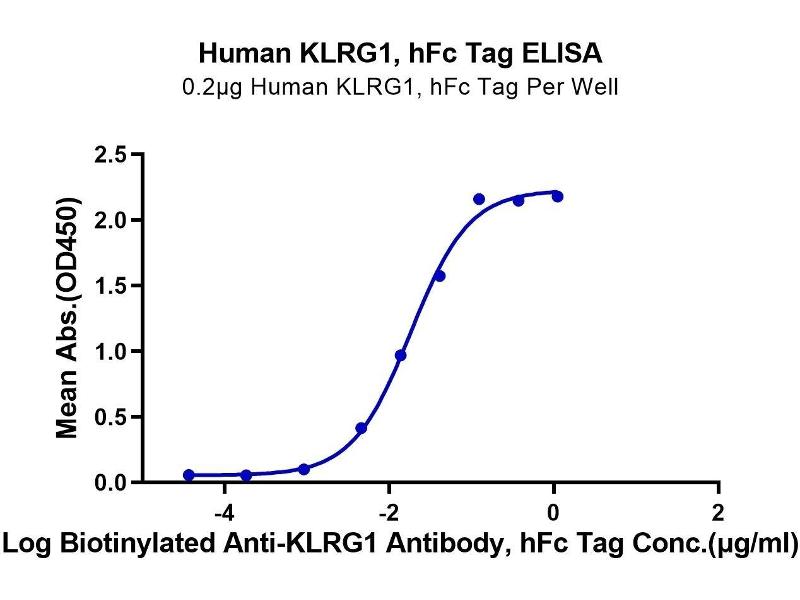 Human KLRG1, hFc Tag ELISA
0.2μg Human KLRG1, hFc Tag Per Well

Mean Abs.(OD450)

2.5
2.0
1.5
1.0
0.5
0.0

-4
-2
0
2

Log Biotinylated Anti-KLRG1 Antibody, hFc Tag Conc.(μg/ml)